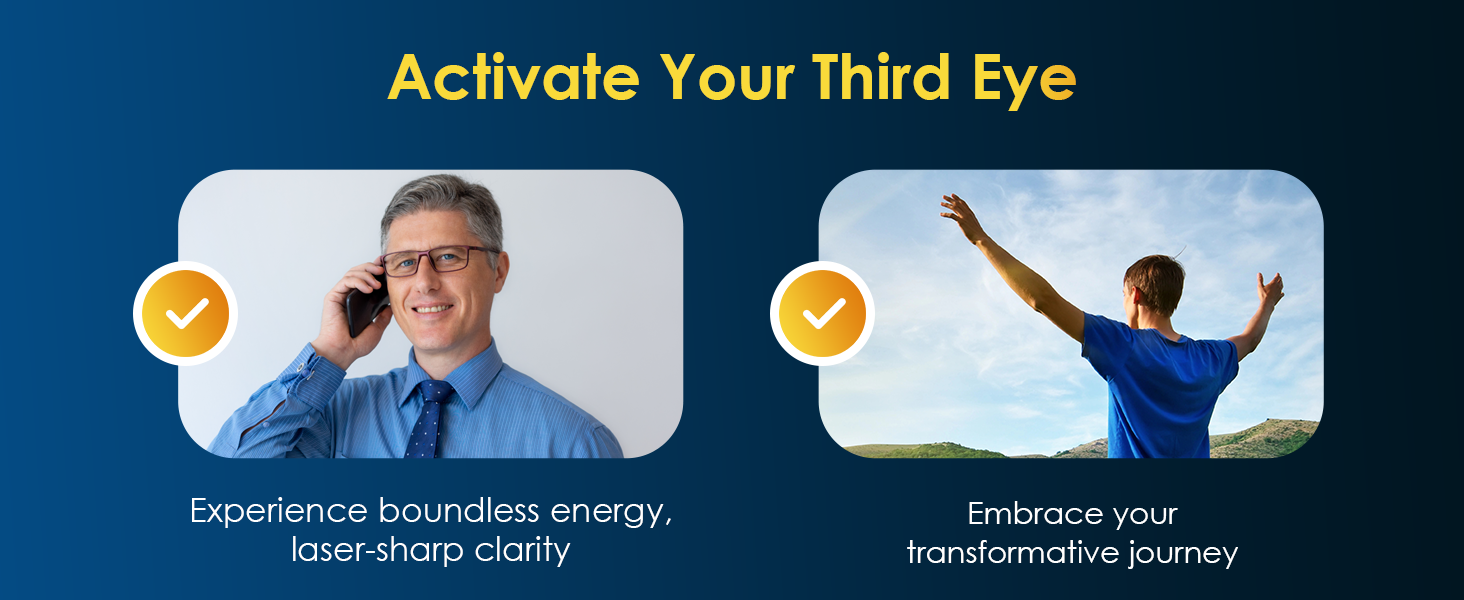 Activate Your Third Eye

Experience boundless energy, laser-sharp clarity

Embrace your transformative journey